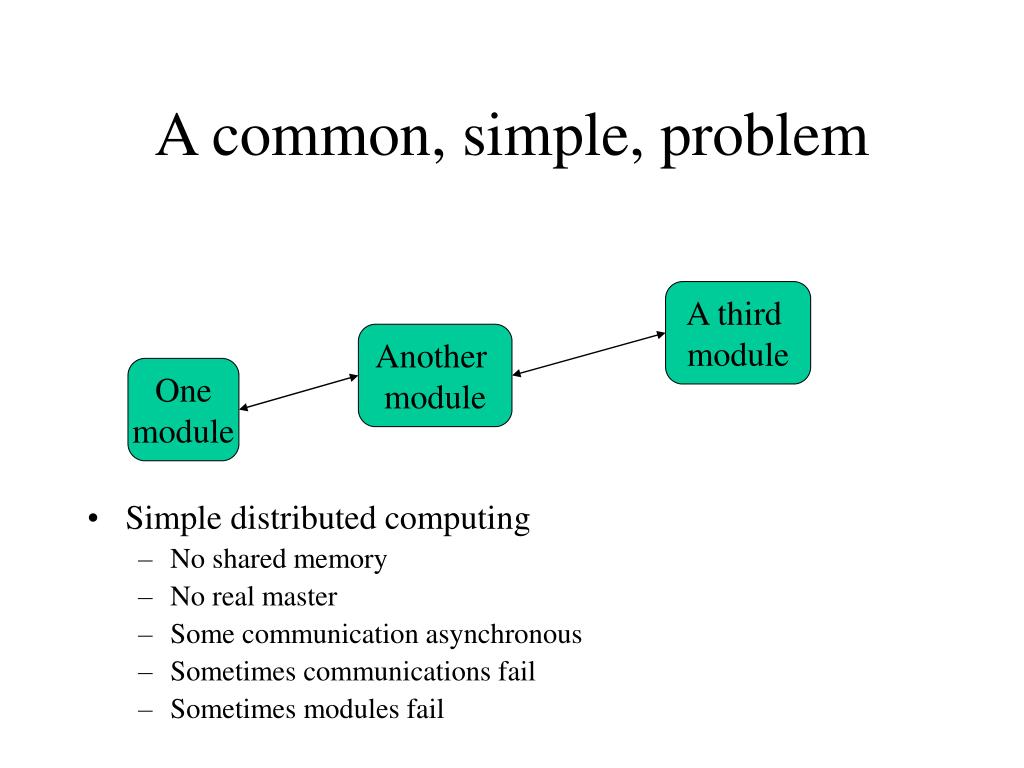 A common, simple, problem

One module

Another module

A third module

• Simple distributed computing
– No shared memory
– No real master
– Some communication asynchronous
– Sometimes communications fail
– Sometimes modules fail